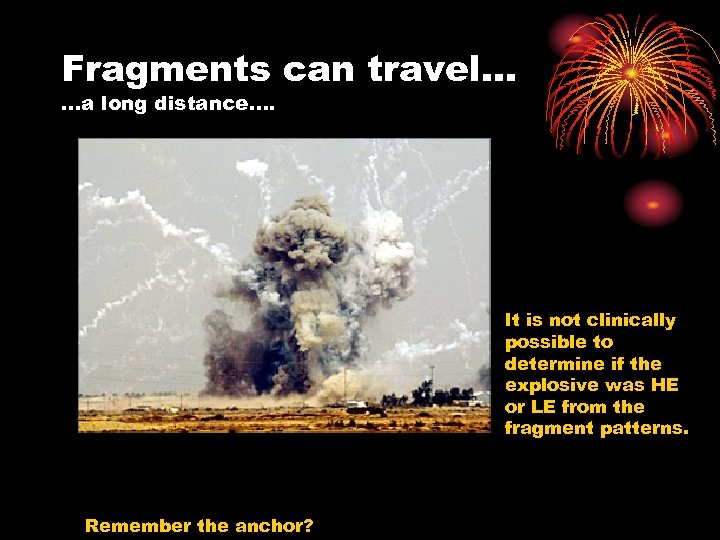 Fragments can travel...
...a long distance....

It is not clinically possible to determine if the explosive was HE or LE from the fragment patterns.

Remember the anchor?